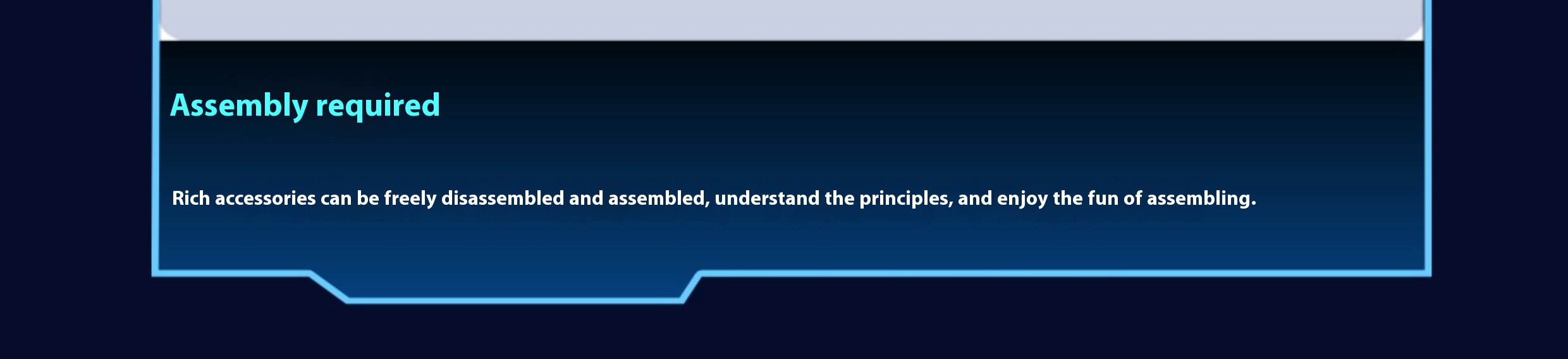 Assembly required

Rich accessories can be freely disassembled and assembled, understand the principles, and enjoy the fun of assembling.